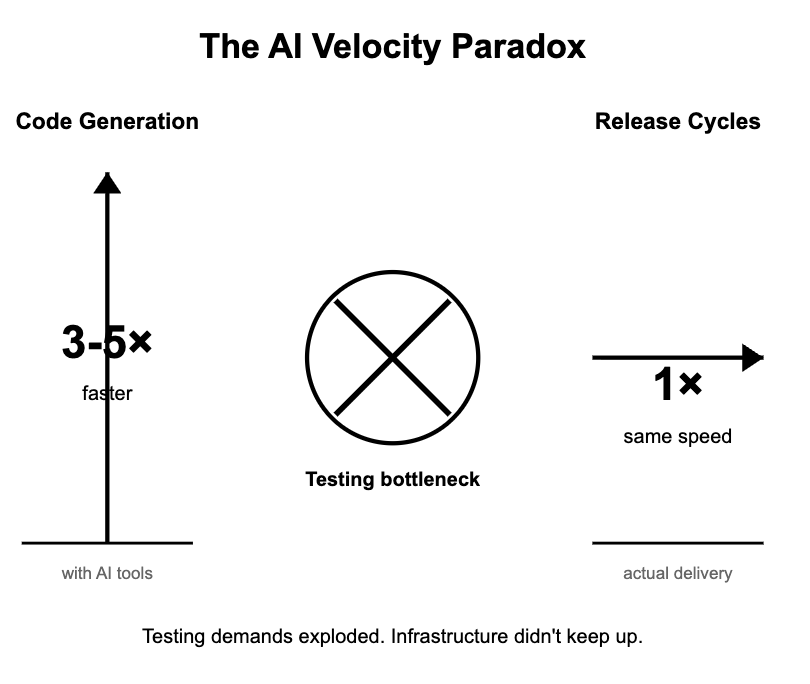 The AI Velocity Paradox

Code Generation

3-5×
faster

with AI tools

Testing bottleneck

Release Cycles

1×
same speed

actual delivery

Testing demands exploded. Infrastructure didn't keep up.